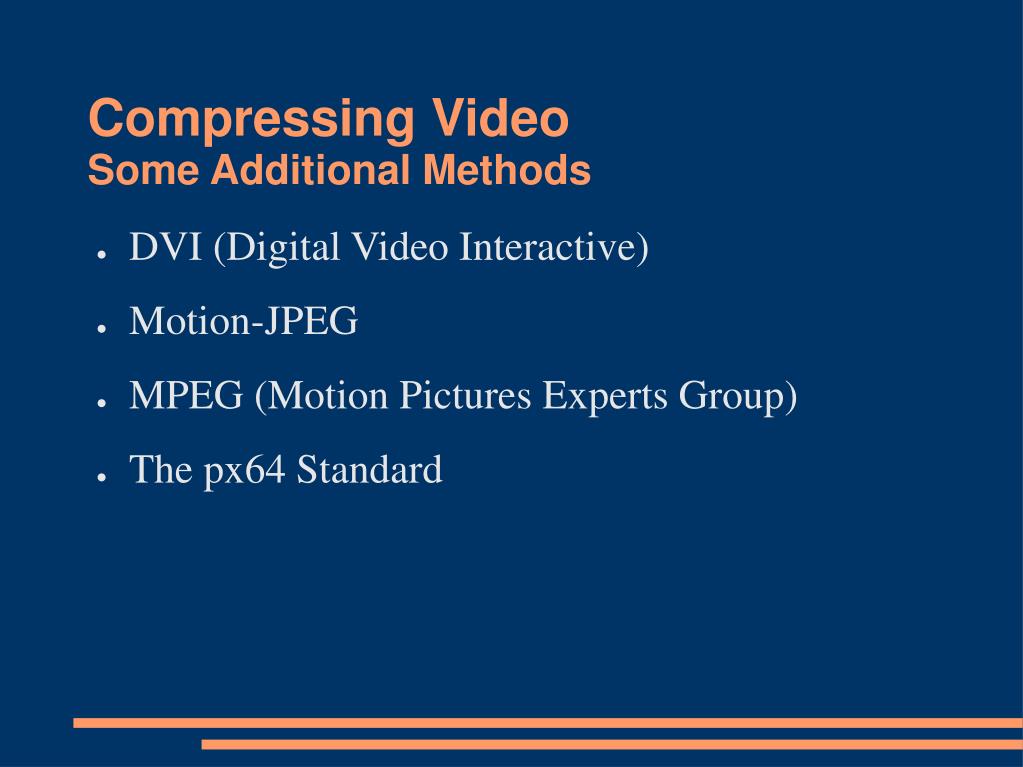 Compressing Video
Some Additional Methods

● DVI (Digital Video Interactive)

● Motion-JPEG

● MPEG (Motion Pictures Experts Group)

● The px64 Standard